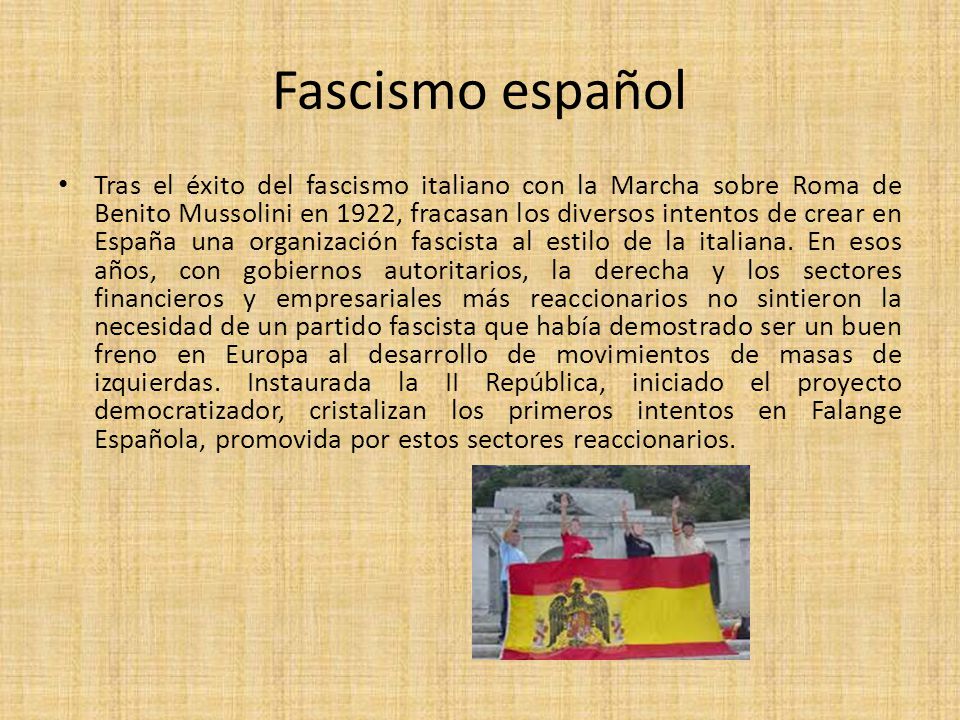 Fascismo español

• Tras el éxito del fascismo italiano con la Marcha sobre Roma de Benito Mussolini en 1922, fracasan los diversos intentos de crear en España una organización fascista al estilo de la italiana. En esos años, con gobiernos autoritarios, la derecha y los sectores financieros y empresariales más reaccionarios no sintieron la necesidad de un partido fascista que había demostrado ser un buen freno en Europa al desarrollo de movimientos de masas de izquierdas. Instaurada la II República, iniciado el proyecto democratizador, cristalizan los primeros intentos en Falange Española, promovida por estos sectores reaccionarios.